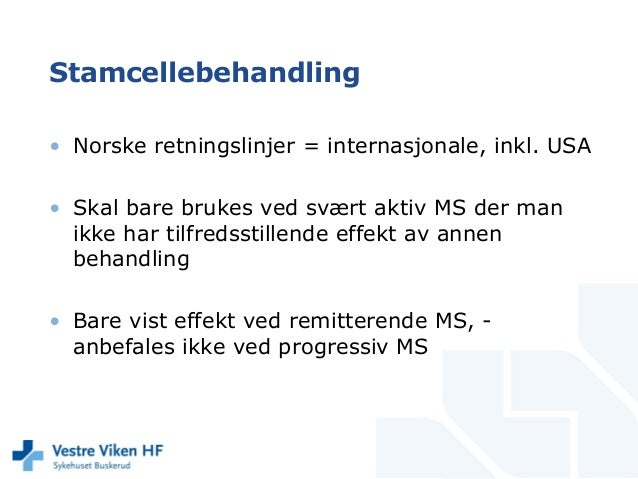 Stamcellebehandling

• Norske retningslinjer = internasjonale, inkl. USA

• Skal bare brukes ved svært aktiv MS der man ikke har tilfredsstillende effekt av annen behandling

• Bare vist effekt ved remitterende MS, - anbefales ikke ved progressiv MS

Vestre Viken HF
Sykehuset Buskerud